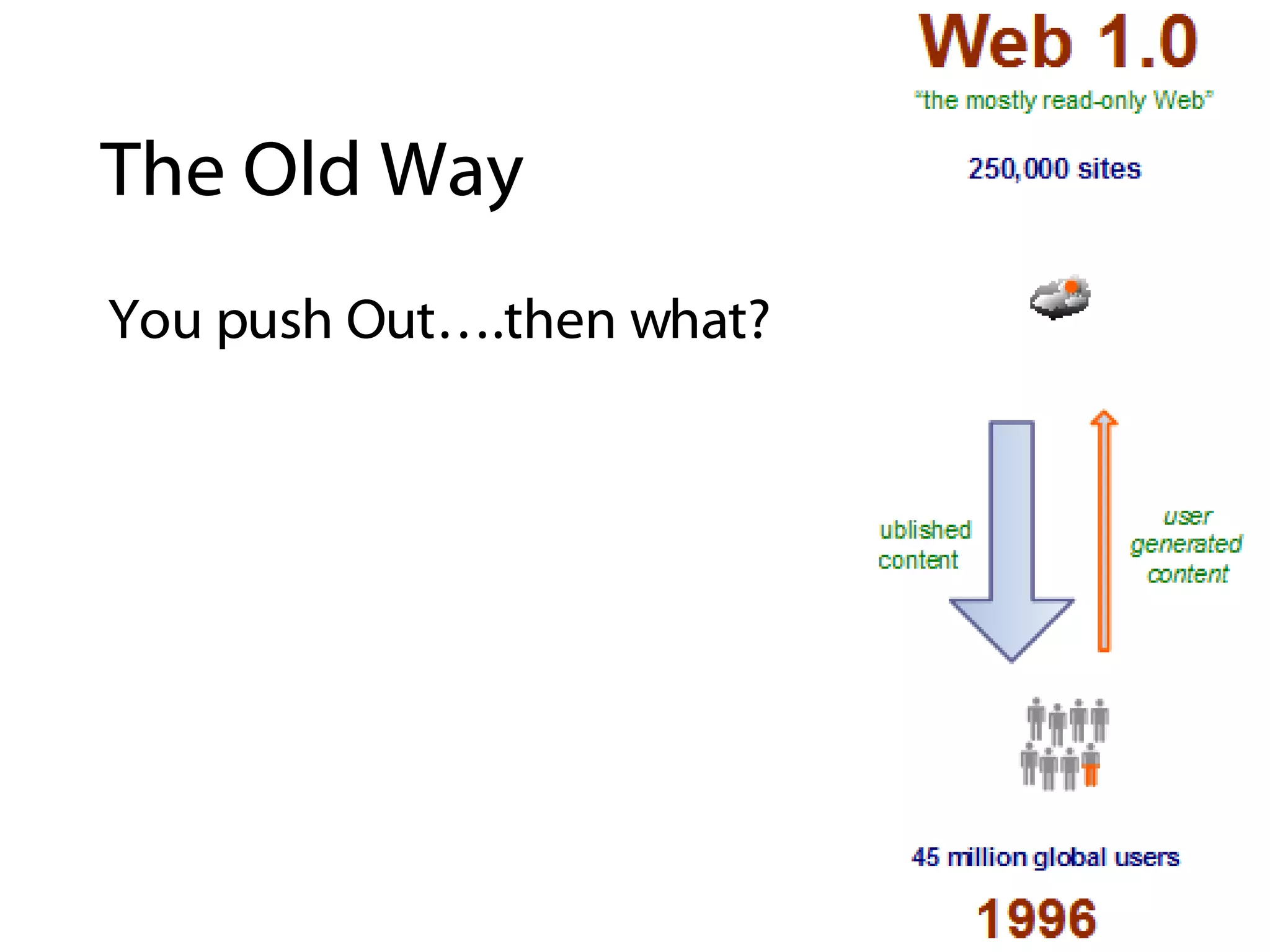 The Old Way

You push Out….then what?

Web 1.0
"the mostly read-only Web"

250,000 sites

ublished content

user generated content

45 million global users

1996